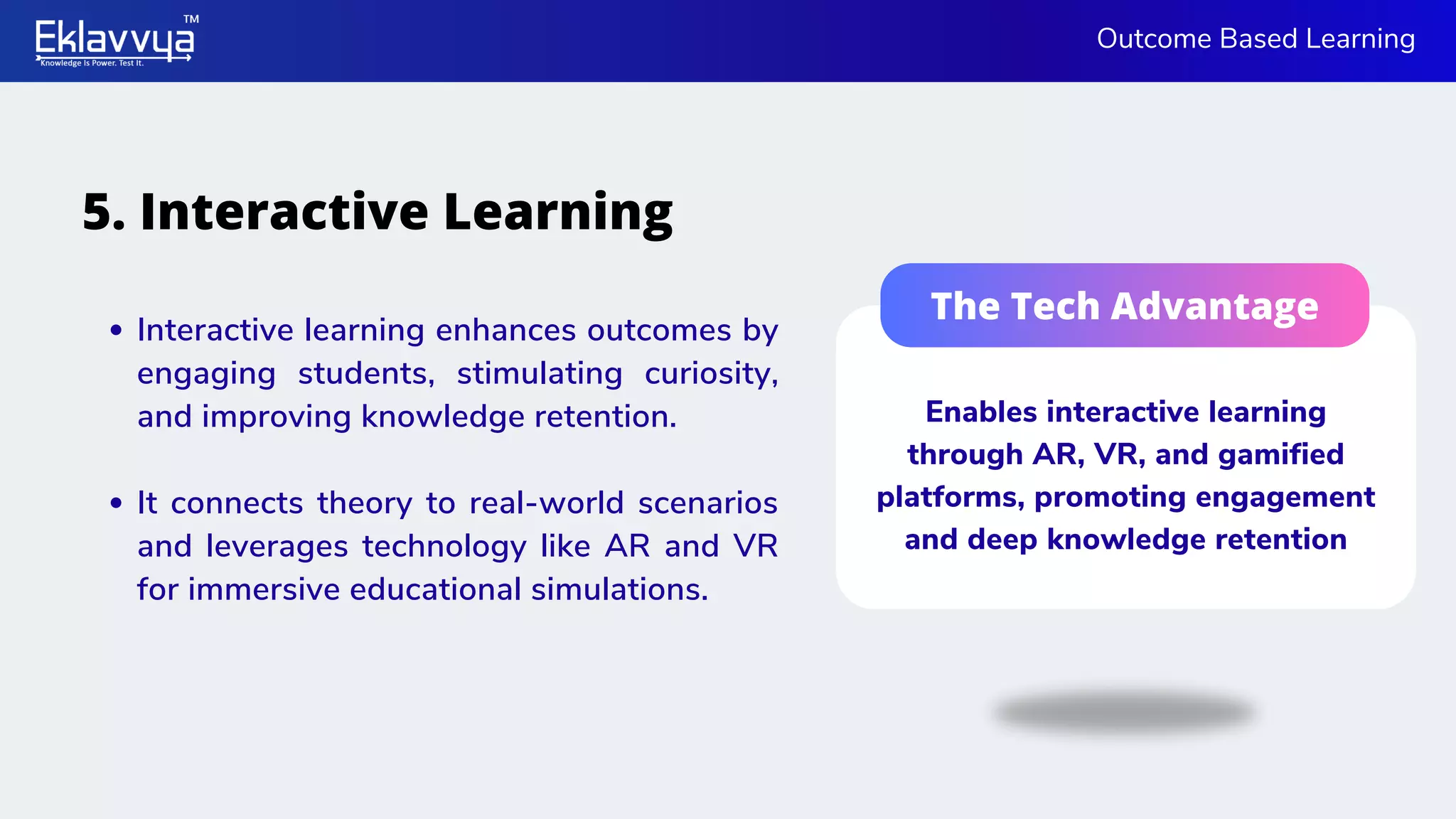 Eklavvya™
Knowledge Is Power. Test It.

Outcome Based Learning

5. Interactive Learning

• Interactive learning enhances outcomes by engaging students, stimulating curiosity, and improving knowledge retention.

• It connects theory to real-world scenarios and leverages technology like AR and VR for immersive educational simulations.

The Tech Advantage

Enables interactive learning through AR, VR, and gamified platforms, promoting engagement and deep knowledge retention